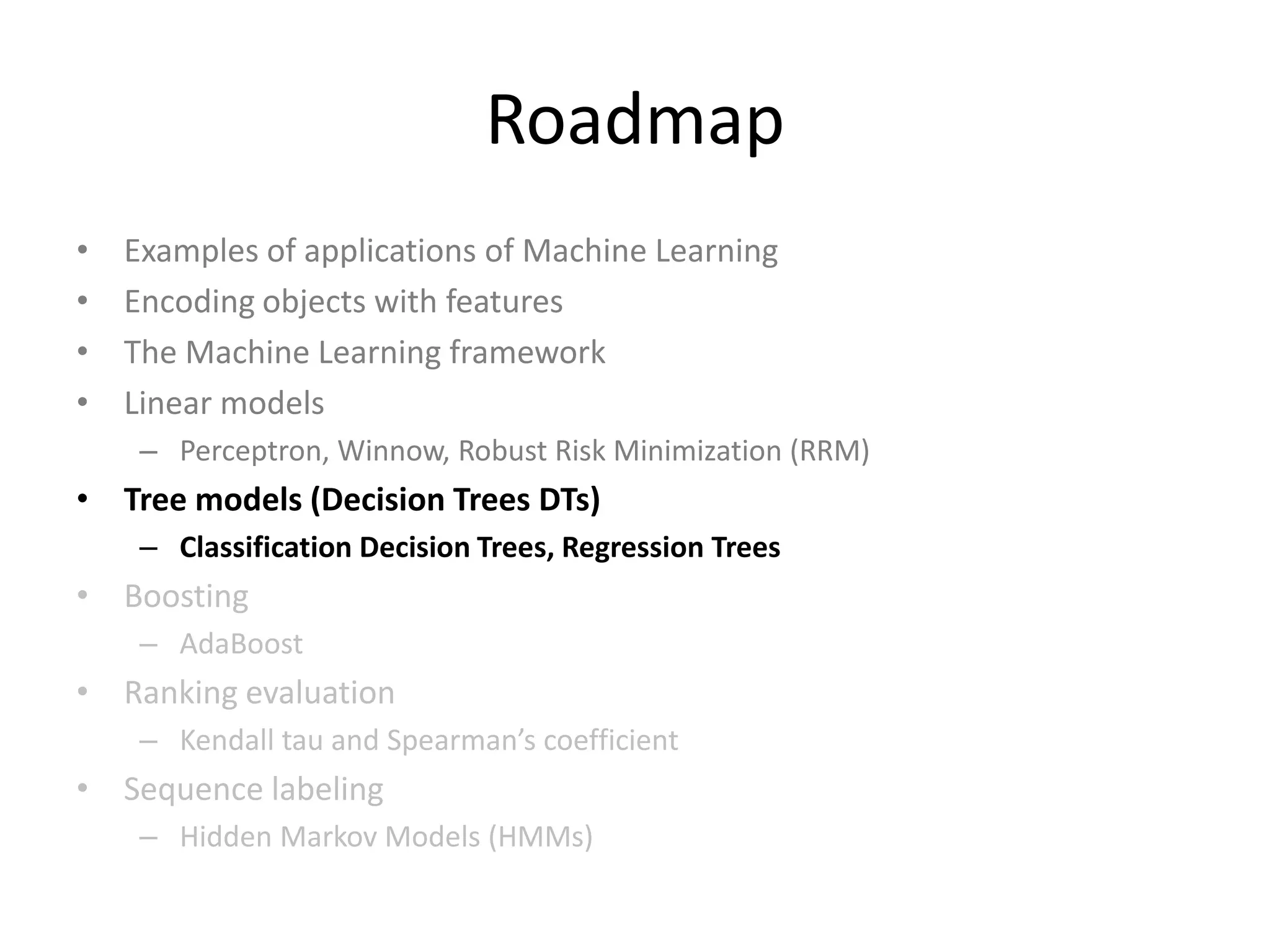 Roadmap

• Examples of applications of Machine Learning
• Encoding objects with features
• The Machine Learning framework
• Linear models
– Perceptron, Winnow, Robust Risk Minimization (RRM)
• Tree models (Decision Trees DTs)
– Classification Decision Trees, Regression Trees
• Boosting
– AdaBoost
• Ranking evaluation
– Kendall tau and Spearman's coefficient
• Sequence labeling
– Hidden Markov Models (HMMs)